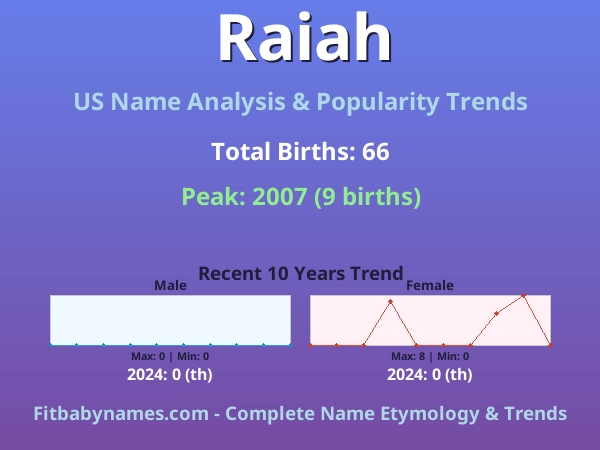 Raiah

US Name Analysis & Popularity Trends

Total Births: 66

Peak: 2007 (9 births)

Recent 10 Years Trend

Male

Max: 0 | Min: 0

2024: 0 (th)

Female

Max: 8 | Min: 0

2024: 0 (th)

Fitbabynames.com - Complete Name Etymology & Trends